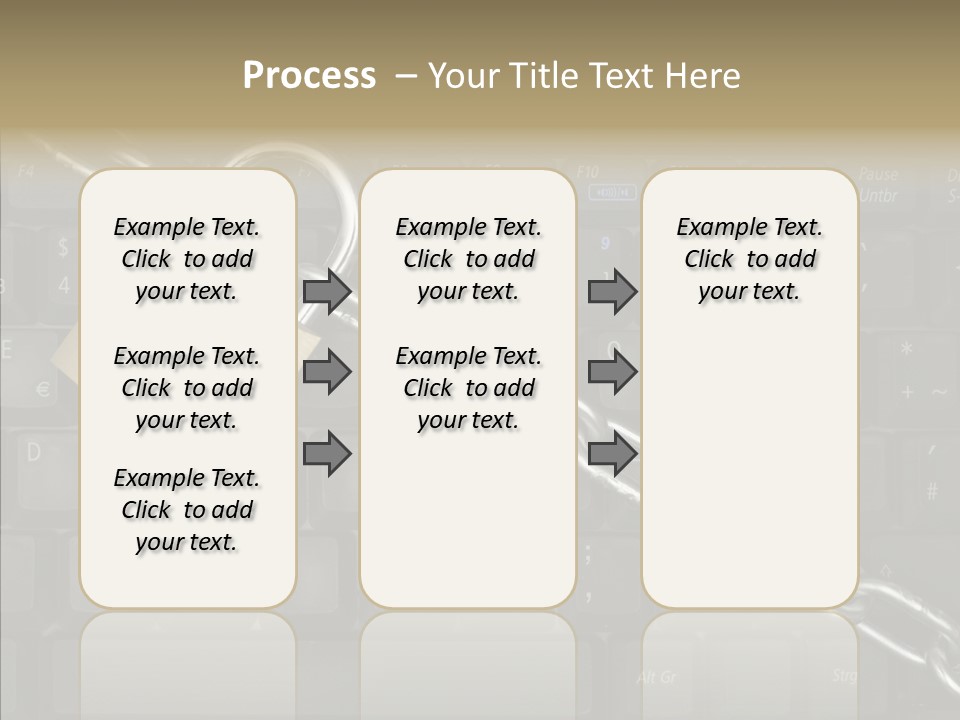 Process – Your Title Text Here

Example Text. Click to add your text.

Example Text. Click to add your text.

Example Text. Click to add your text.

Example Text. Click to add your text.

Example Text. Click to add your text.

Example Text. Click to add your text.